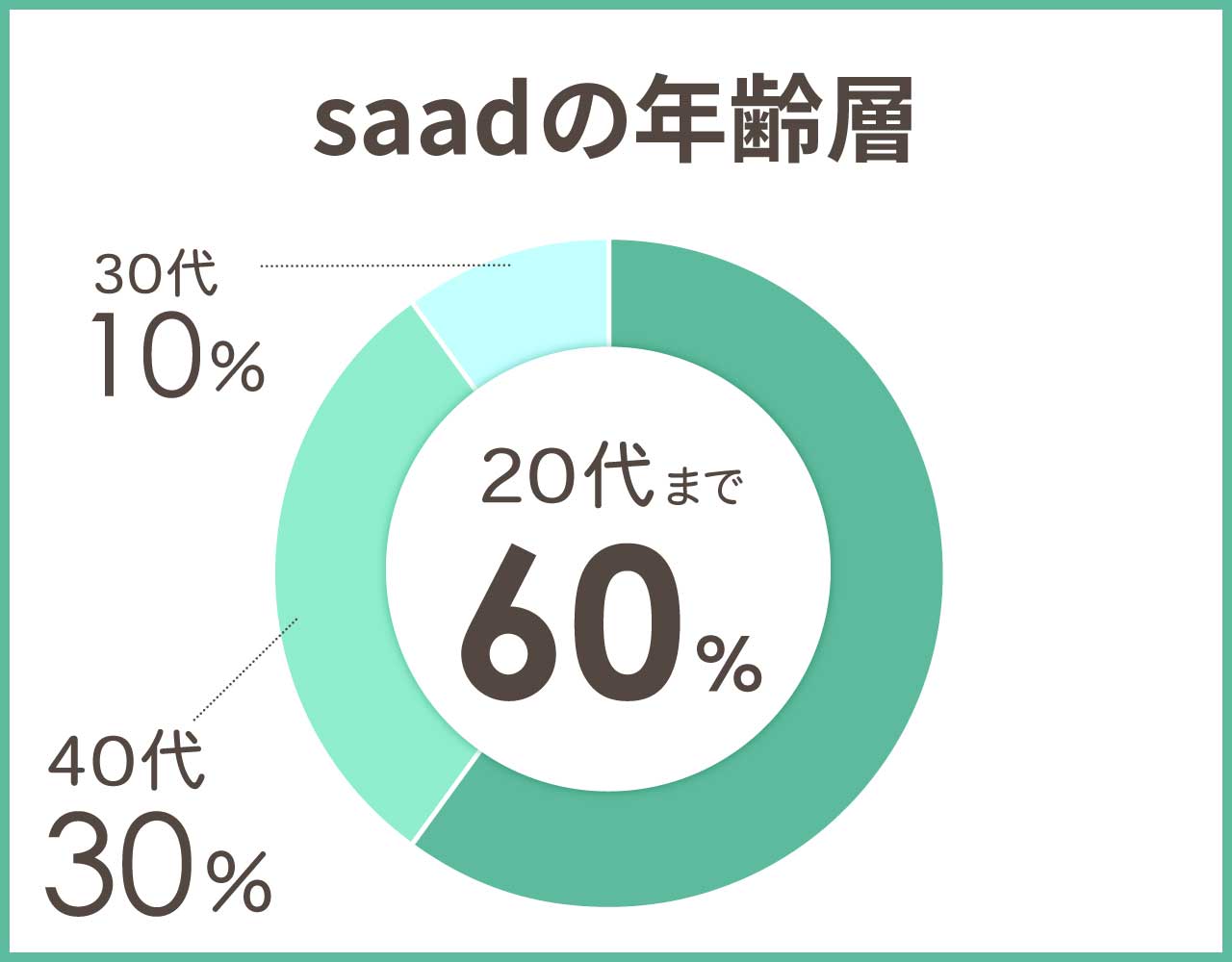 saadの年齢層

30代
10%

20代まで
60%

40代
30%